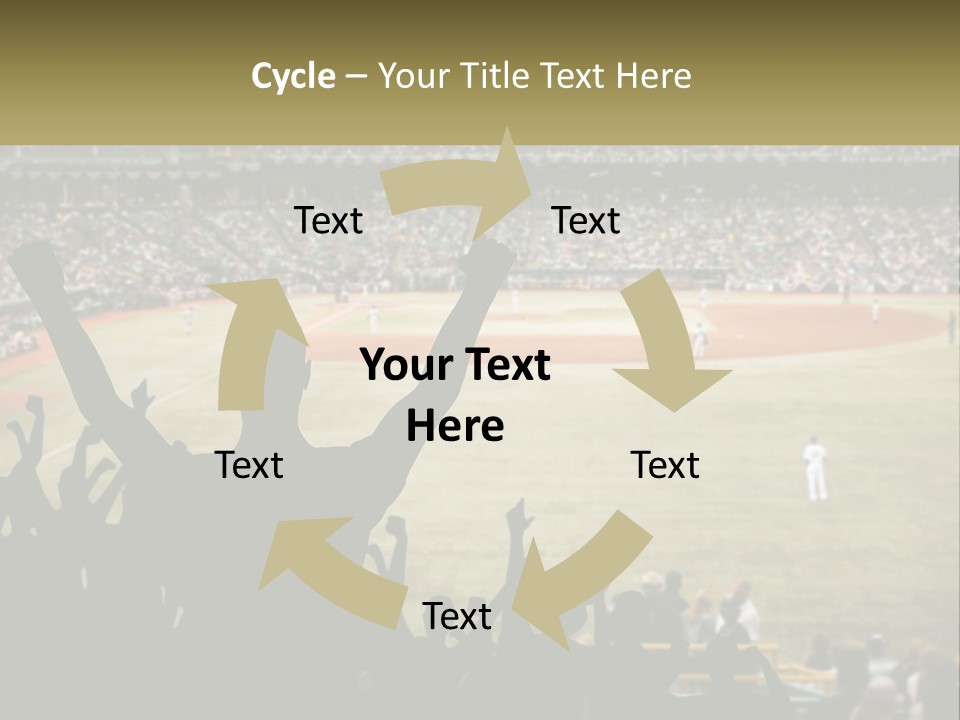 Cycle – Your Title Text Here

Text

Text

Your Text Here

Text

Text

Text